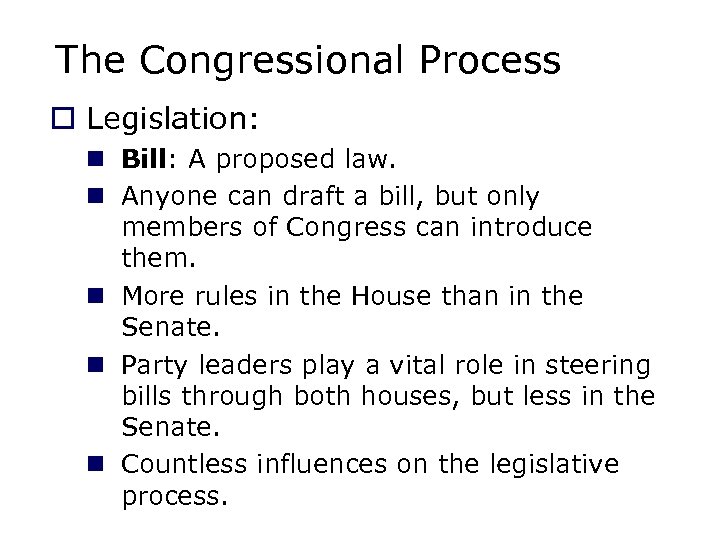 The Congressional Process

Legislation:

Bill: A proposed law.

Anyone can draft a bill, but only members of Congress can introduce them.

More rules in the House than in the Senate.

Party leaders play a vital role in steering bills through both houses, but less in the Senate.

Countless influences on the legislative process.